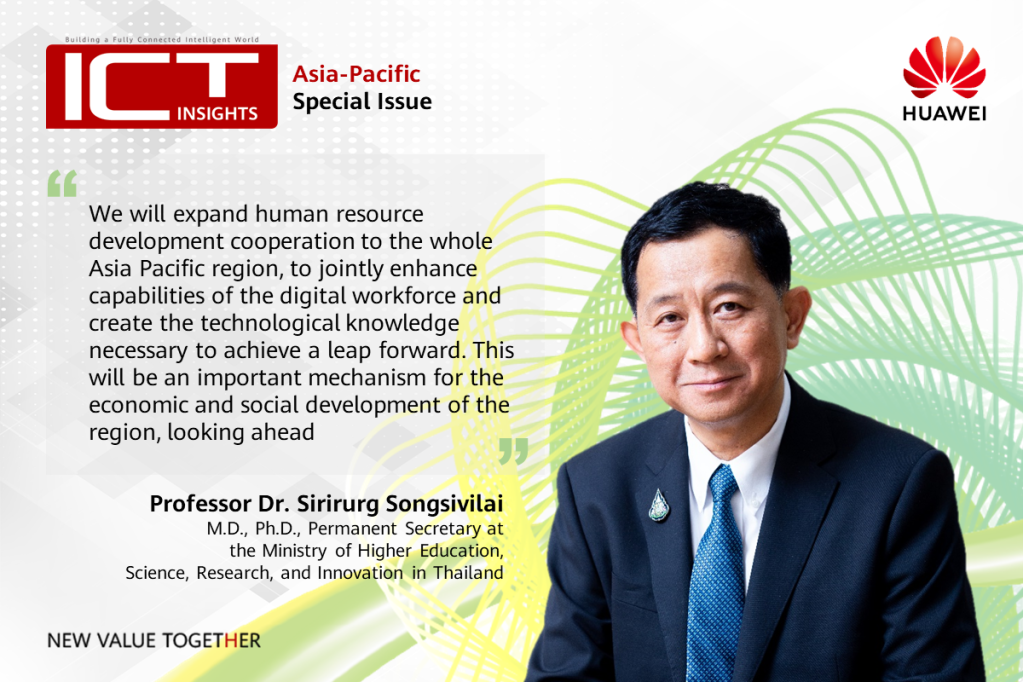 Building a Fully Connected Intelligent World
ICT INSIGHTS

Asia-Pacific
Special Issue

HUAWEI

“

We will expand human resource development cooperation to the whole Asia Pacific region, to jointly enhance capabilities of the digital workforce and create the technological knowledge necessary to achieve a leap forward. This will be an important mechanism for the economic and social development of the region, looking ahead

”

Professor Dr. Sirirurg Songsivilai
M.D., Ph.D., Permanent Secretary at the Ministry of Higher Education, Science, Research, and Innovation in Thailand

NEW VALUE TOGETHER